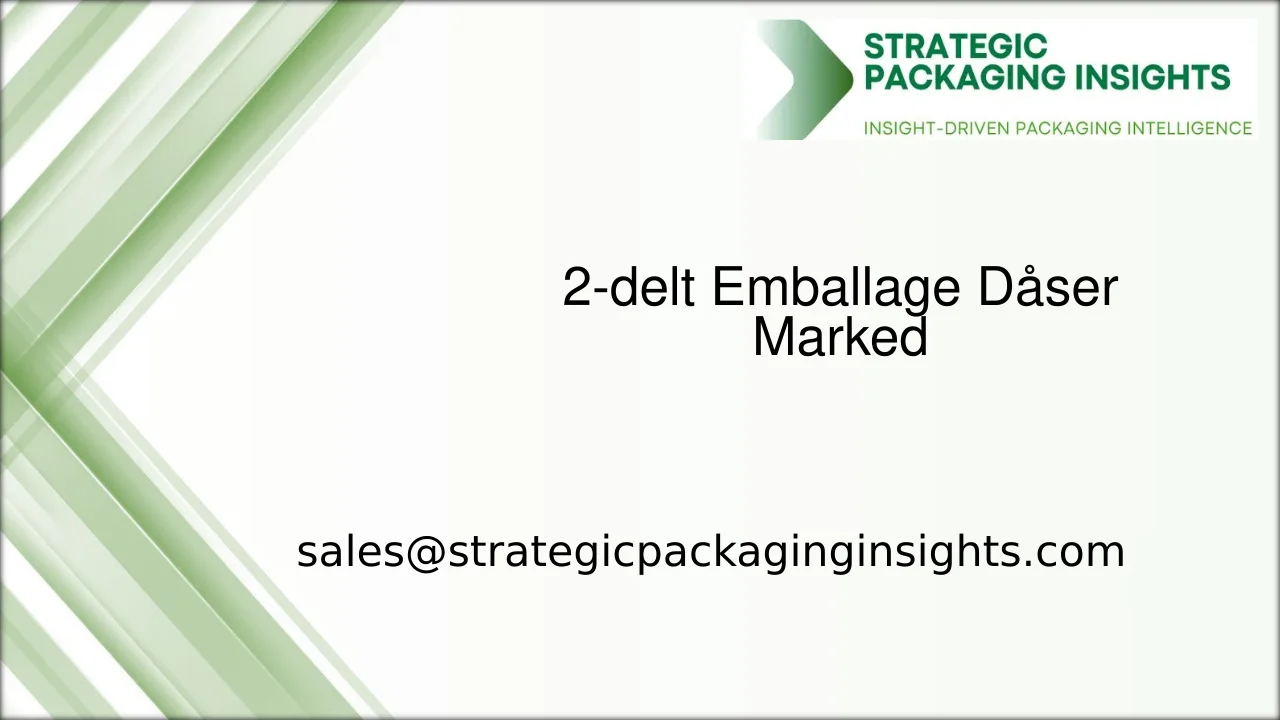 STRATEGIC PACKAGING INSIGHTS
INSIGHT-DRIVEN PACKAGING INTELLIGENCE

2-delt Emballage Dåser Marked

sales@strategicpackaginginsights.com